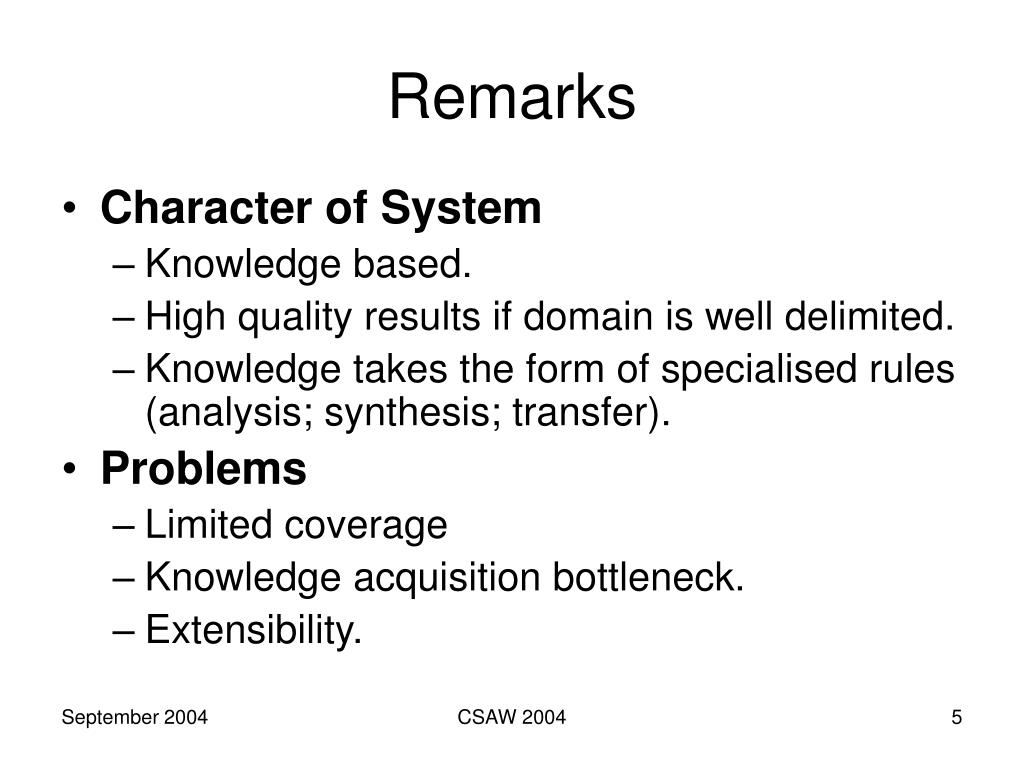 Remarks

• Character of System
– Knowledge based.
– High quality results if domain is well delimited.
– Knowledge takes the form of specialised rules (analysis; synthesis; transfer).

• Problems
– Limited coverage
– Knowledge acquisition bottleneck.
– Extensibility.

September 2004 CSAW 2004 5